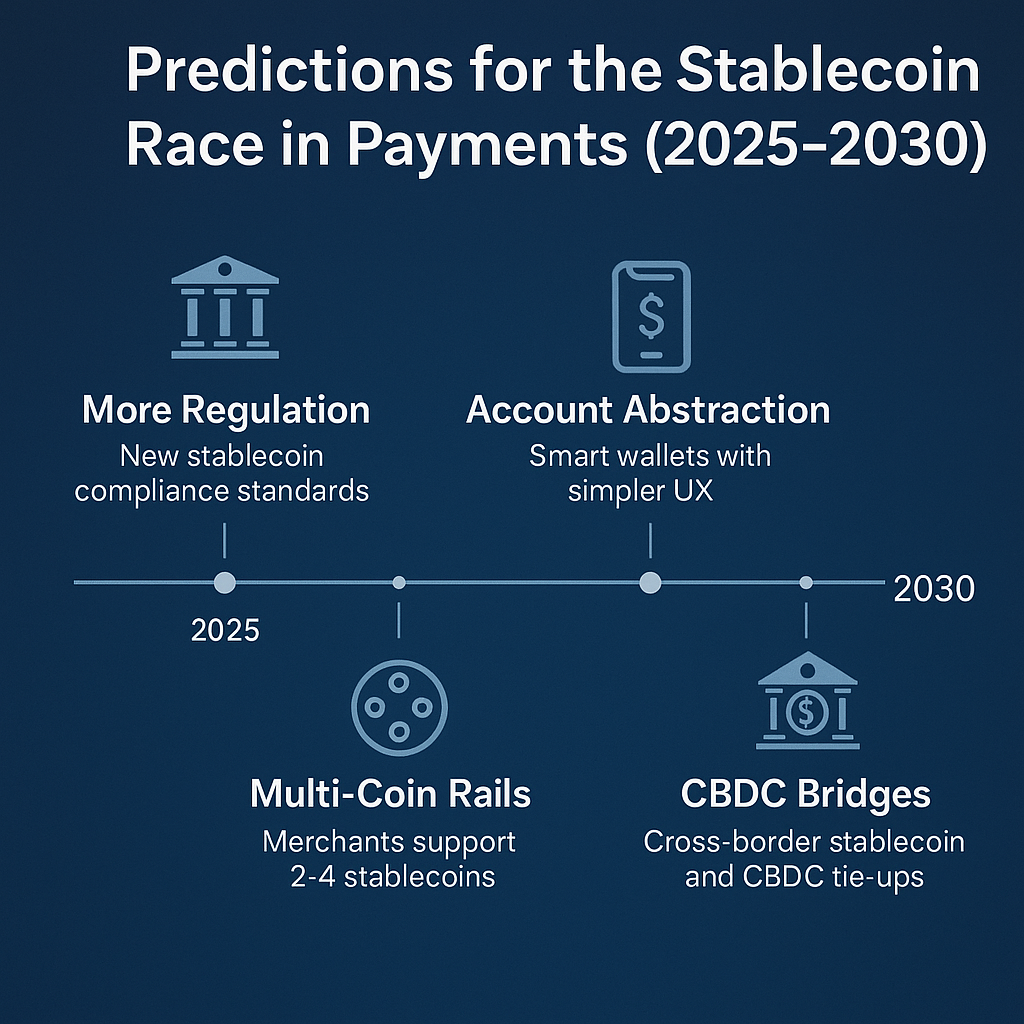 Predictions for the Stablecoin Race in Payments (2025–2030)

More Regulation
New stablecoin compliance standards

Account Abstraction
Smart wallets with simpler UX

2025

2030

Multi-Coin Rails
Merchants support 2-4 stablecoins

CBDC Bridges
Cross-border stablecoin and CBDC tie-ups